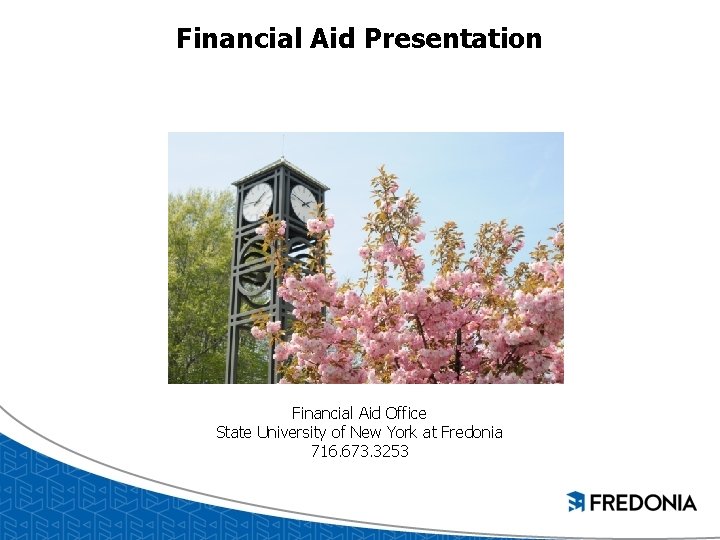 Financial Aid Presentation

Financial Aid Office
State University of New York at Fredonia
716.673.3253

FREDONIA